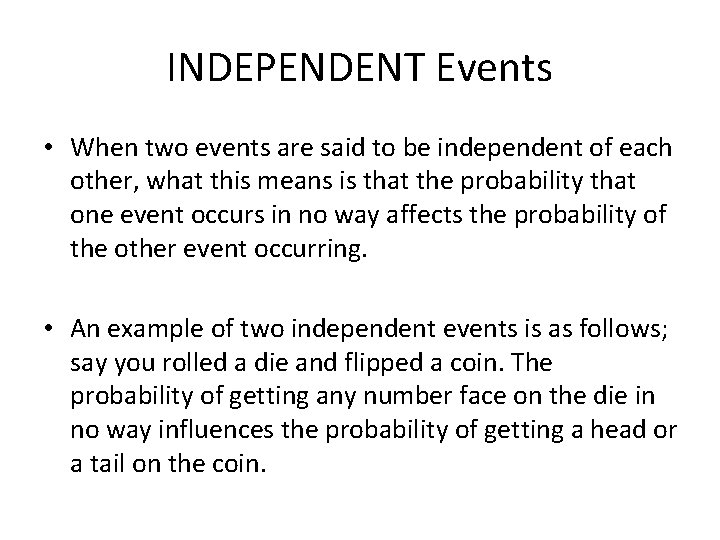 INDEPENDENT Events

• When two events are said to be independent of each other, what this means is that the probability that one event occurs in no way affects the probability of the other event occurring.

• An example of two independent events is as follows; say you rolled a die and flipped a coin. The probability of getting any number face on the die in no way influences the probability of getting a head or a tail on the coin.